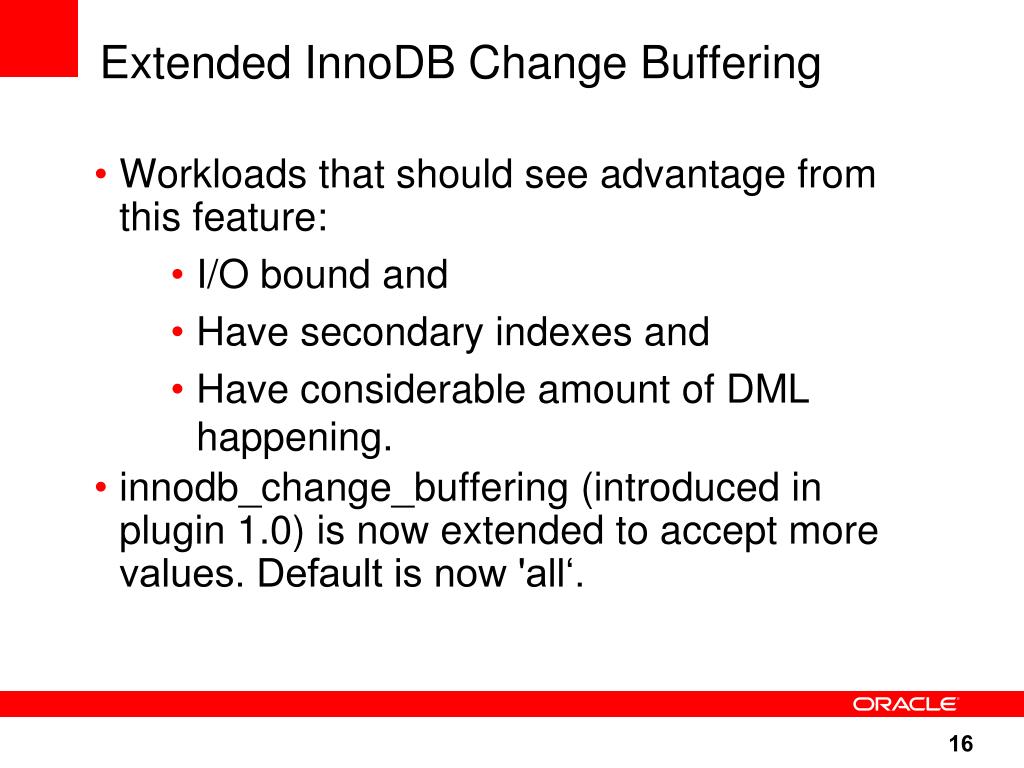 Extended InnoDB Change Buffering

• Workloads that should see advantage from this feature:

• I/O bound and

• Have secondary indexes and

• Have considerable amount of DML happening.

• innodb_change_buffering (introduced in plugin 1.0) is now extended to accept more values. Default is now 'all‘.

ORACLE

16